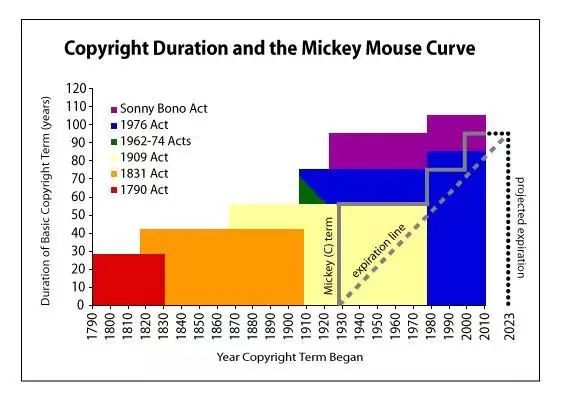 Copyright Duration and the Mickey Mouse Curve

Duration of Basic Copyright Term (years)

120
110
100
90
80
70
60
50
40
30
20
10
0

Sonny Bono Act
1976 Act
1962-74 Acts
1909 Act
1831 Act
1790 Act

Mickey (C) term
expiration line
projected expiration

1790 1800 1810 1820 1830 1840 1850 1860 1870 1880 1890 1900 1910 1920 1930 1940 1950 1960 1970 1980 1990 2000 2010 2023

Year Copyright Term Began